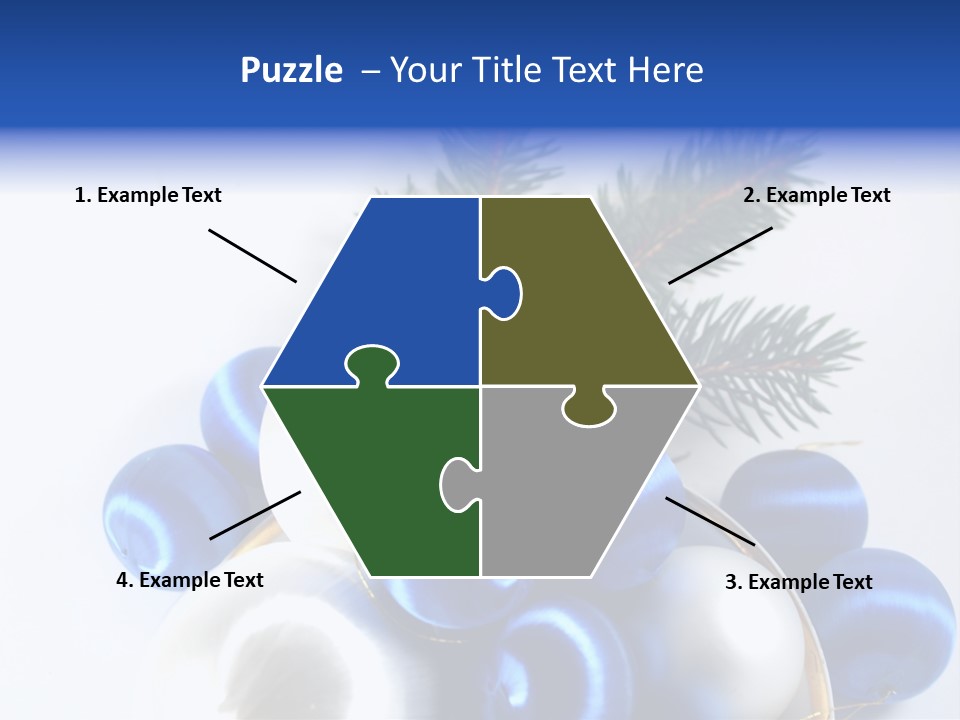 Puzzle – Your Title Text Here

1. Example Text

2. Example Text

4. Example Text

3. Example Text